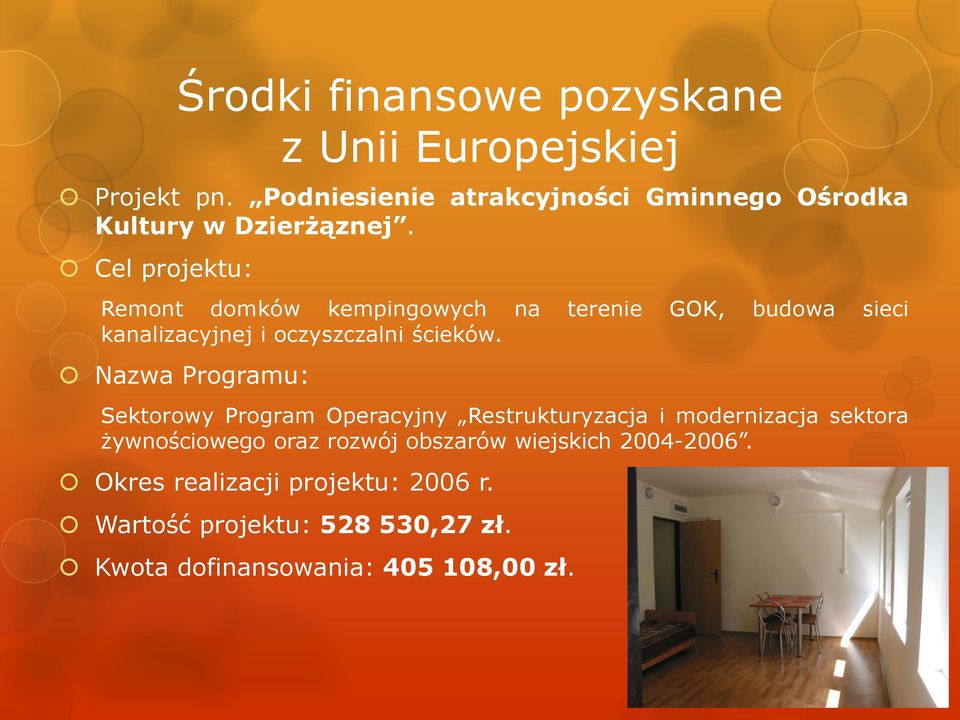 Środki finansowe pozyskane z Unii Europejskiej

Projekt pn. „Podniesienie atrakcyjności Gminnego Ośrodka Kultury w Dzierżąznej”.

Cel projektu:

Remont domków kempingowych na terenie GOK, budowa sieci kanalizacyjnej i oczyszczalni ścieków.

Nazwa Programu:

Sektorowy Program Operacyjny „Restrukturyzacja i modernizacja sektora żywnościowego oraz rozwój obszarów wiejskich 2004-2006”.

Okres realizacji projektu: 2006 r.

Wartość projektu: 528 530,27 zł.

Kwota dofinansowania: 405 108,00 zł.